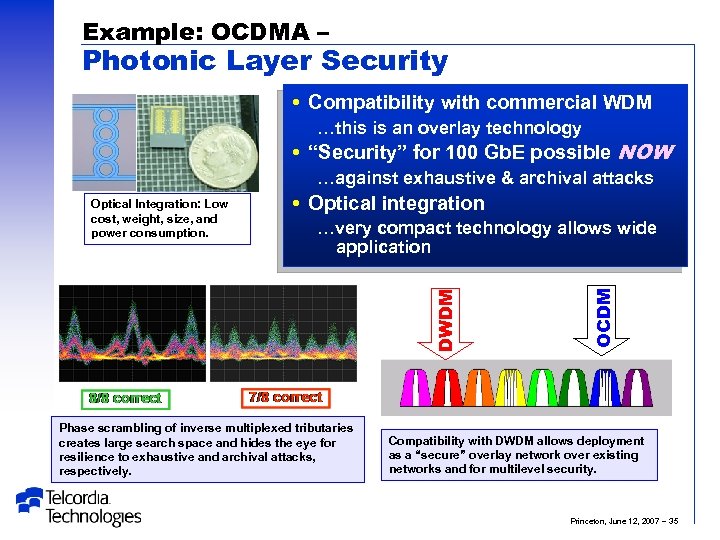 Example: OCDMA –
Photonic Layer Security

Optical Integration: Low cost, weight, size, and power consumption.

• Compatibility with commercial WDM
…this is an overlay technology
• "Security" for 100 GbE possible NOW
…against exhaustive & archival attacks
• Optical integration
…very compact technology allows wide application

8/8 correct

7/8 correct

Phase scrambling of inverse multiplexed tributaries creates large search space and hides the eye for resilience to exhaustive and archival attacks, respectively.

DWDM

OCDM

Compatibility with DWDM allows deployment as a "secure" overlay network over existing networks and for multilevel security.

Telcordia Technologies

Princeton, June 12, 2007 – 35